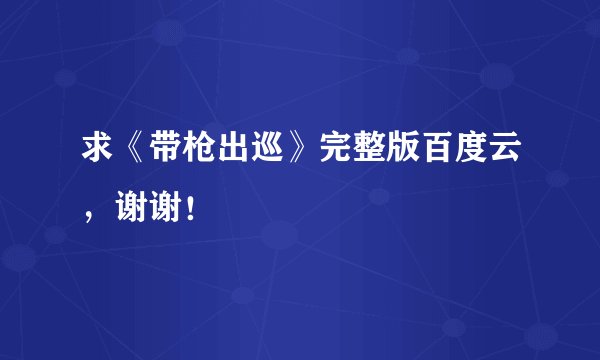 求《带枪出巡》完整版百度云，谢谢！